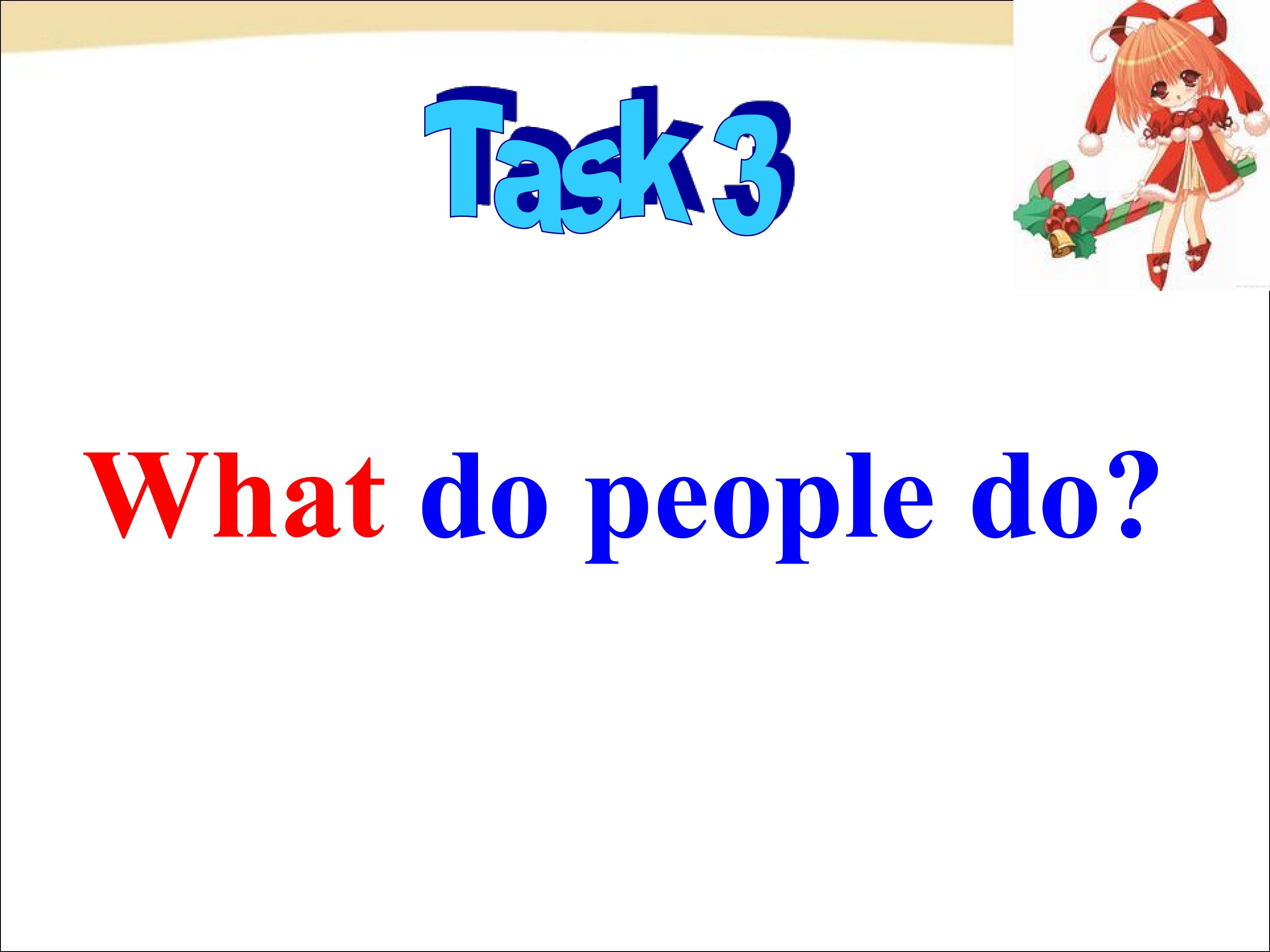 Task 3

What do people do?